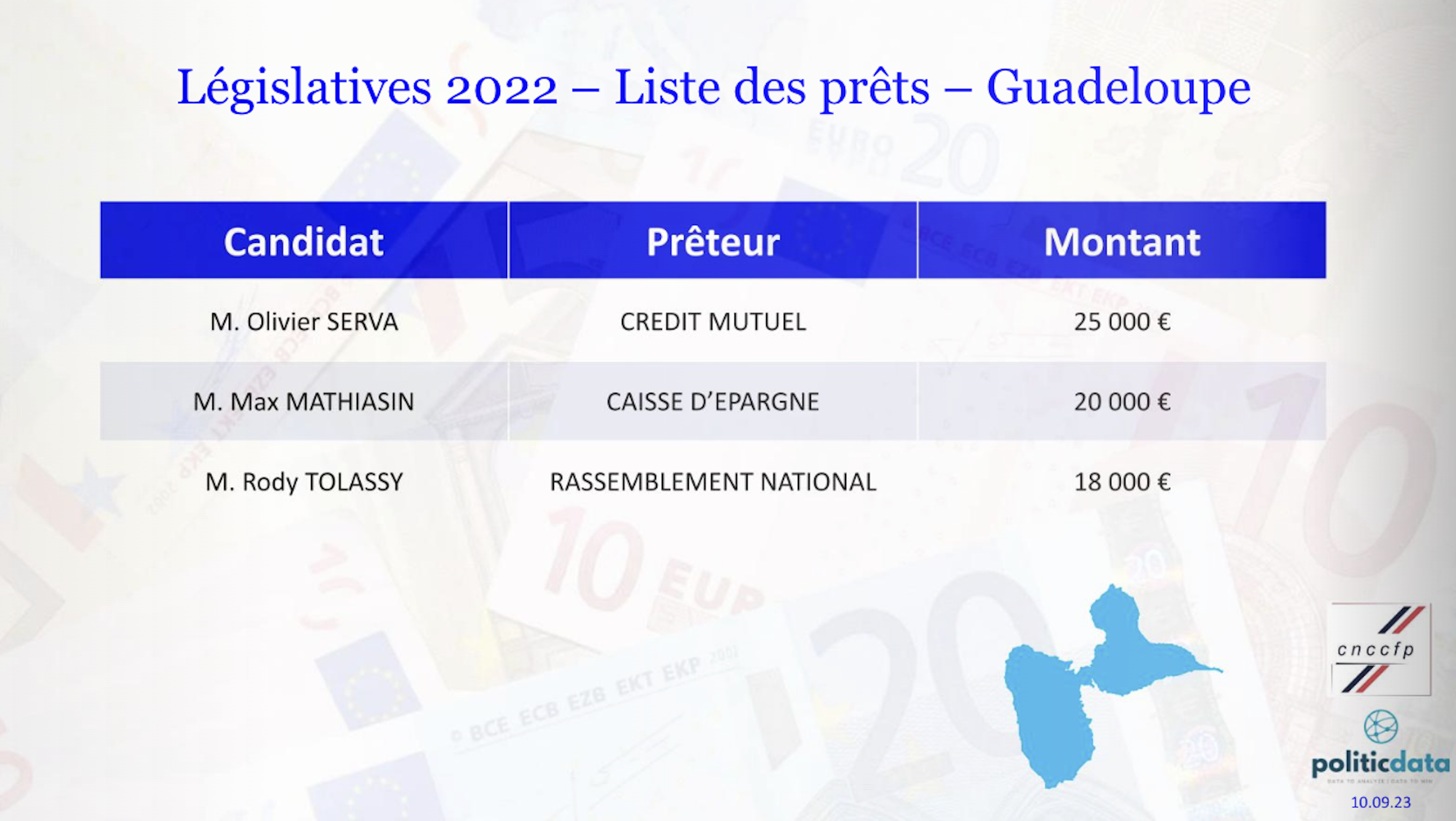 Législatives 2022 – Liste des prêts – Guadeloupe

| Candidat | Prêteur | Montant |
|---|---|---|
| M. Olivier SERVA | CREDIT MUTUEL | 25 000 € |
| M. Max MATHIASIN | CAISSE D'EPARGNE | 20 000 € |
| M. Rody TOLASSY | RASSEMBLEMENT NATIONAL | 18 000 € |

cnccfp

politicdata
DATA TO ANALYZE / DATA TO WIN
10.09.23